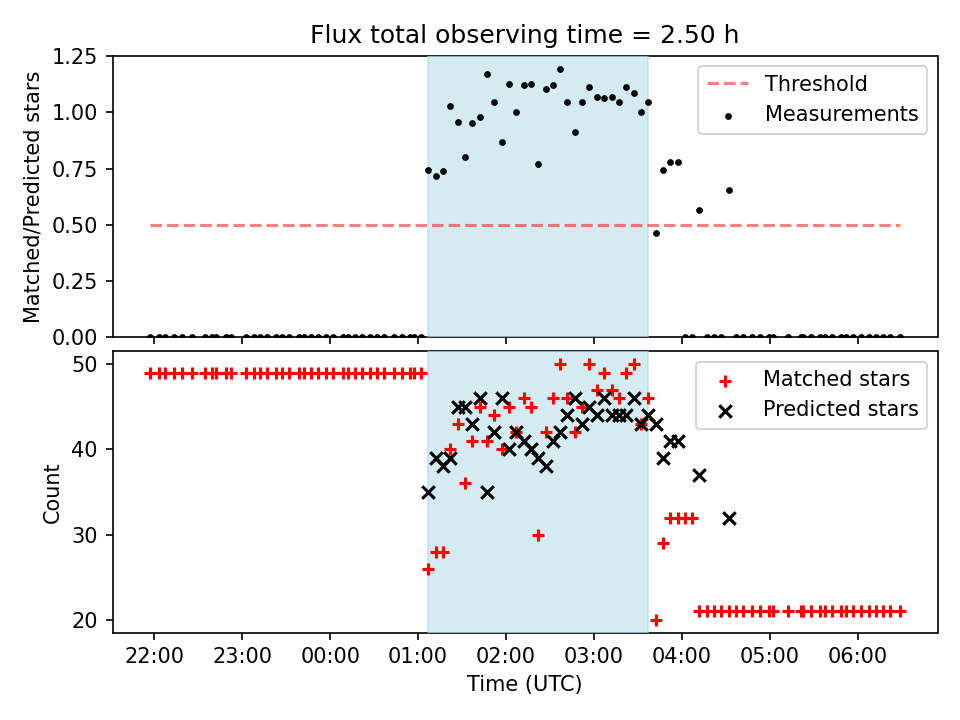 Flux total observing time = 2.50 h

Matched/Predicted stars

1.25
1.00
0.75
0.50
0.25
0.00

Threshold
Measurements

Count

50
40
30
20

Matched stars
Predicted stars

22:00
23:00
00:00
01:00
02:00
03:00
04:00
05:00
06:00

Time (UTC)